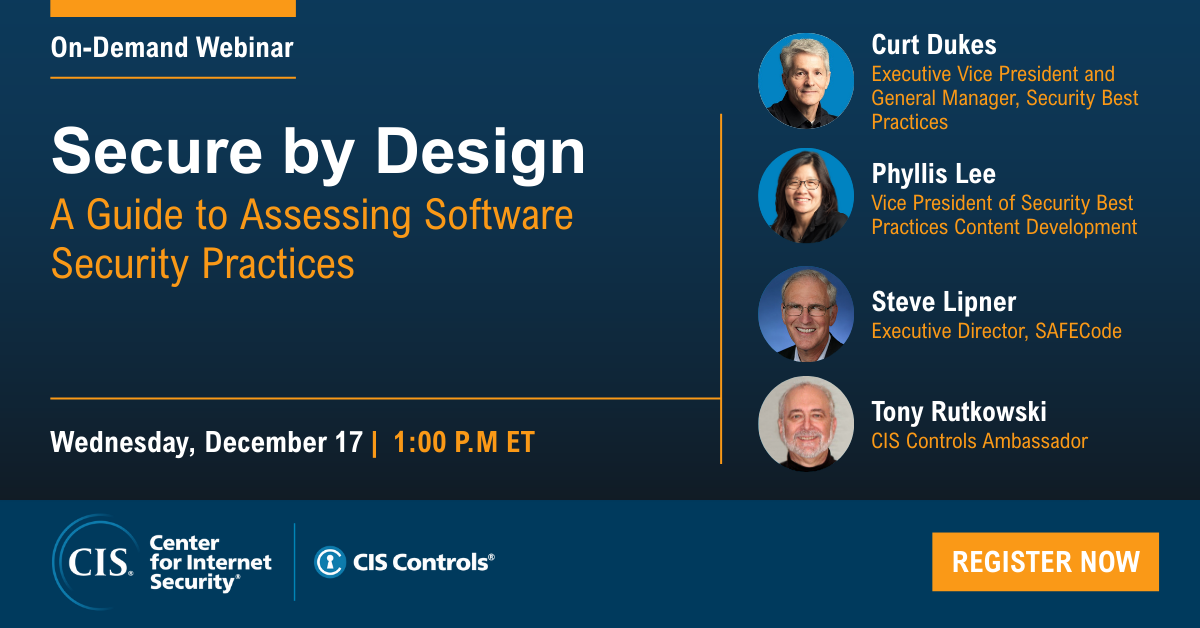 On-Demand Webinar

Secure by Design

A Guide to Assessing Software Security Practices

Wednesday, December 17 | 1:00 P.M ET

Curt Dukes
Executive Vice President and General Manager, Security Best Practices

Phyllis Lee
Vice President of Security Best Practices Content Development

Steve Lipner
Executive Director, SAFECode

Tony Rutkowski
CIS Controls Ambassador

CIS® Center for Internet Security®

CIS Controls®

REGISTER NOW